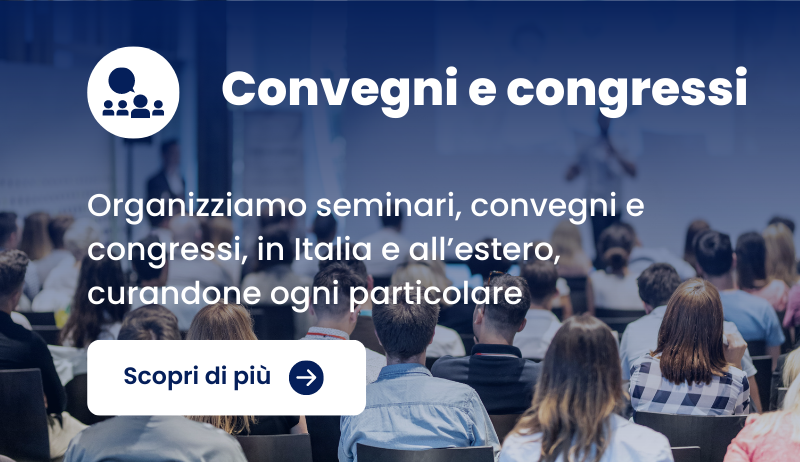 Convegni e congressi

Organizziamo seminari, convegni e congressi, in Italia e all’estero, curandone ogni particolare

Scopri di più